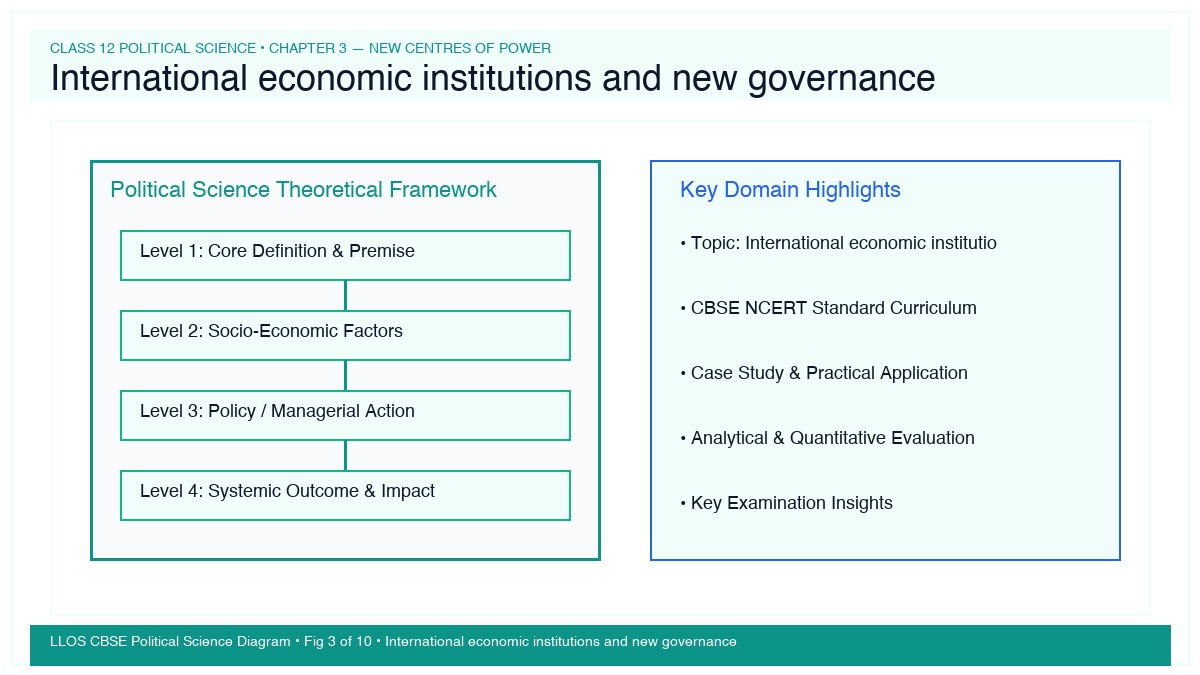 CLASS 12 POLITICAL SCIENCE • CHAPTER 3 — NEW CENTRES OF POWER

International economic institutions and new governance

Political Science Theoretical Framework

Level 1: Core Definition & Premise

Level 2: Socio-Economic Factors

Level 3: Policy / Managerial Action

Level 4: Systemic Outcome & Impact

Key Domain Highlights

• Topic: International economic institutio

• CBSE NCERT Standard Curriculum

• Case Study & Practical Application

• Analytical & Quantitative Evaluation

• Key Examination Insights

LLOS CBSE Political Science Diagram • Fig 3 of 10 • International economic institutions and new governance